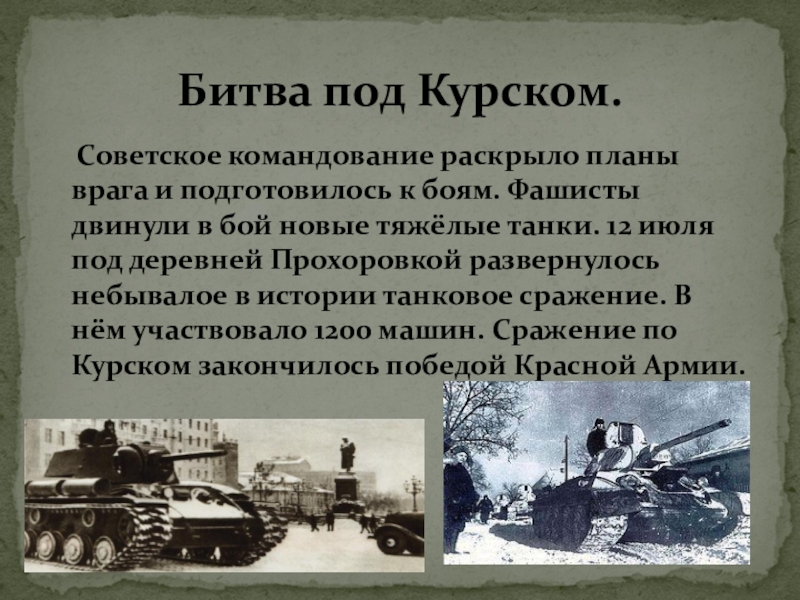 Битва под Курском.

Советское командование раскрыло планы врага и подготовилось к боям. Фашисты двинули в бой новые тяжёлые танки. 12 июля под деревней Прохоровкой развернулось небывалое в истории танковое сражение. В нём участвовало 1200 машин. Сражение по Курском закончилось победой Красной Армии.